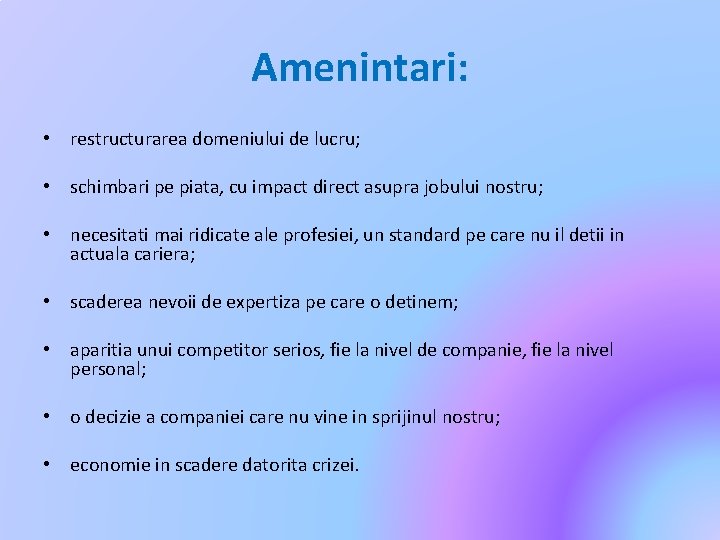 Amenintari:

• restructurarea domeniului de lucru;

• schimbari pe piata, cu impact direct asupra jobului nostru;

• necesitati mai ridicate ale profesiei, un standard pe care nu il detii in actuala cariera;

• scaderea nevoii de expertiza pe care o detinem;

• aparitia unui competitor serios, fie la nivel de companie, fie la nivel personal;

• o decizie a companiei care nu vine in sprijinul nostru;

• economie in scadere datorita crizei.